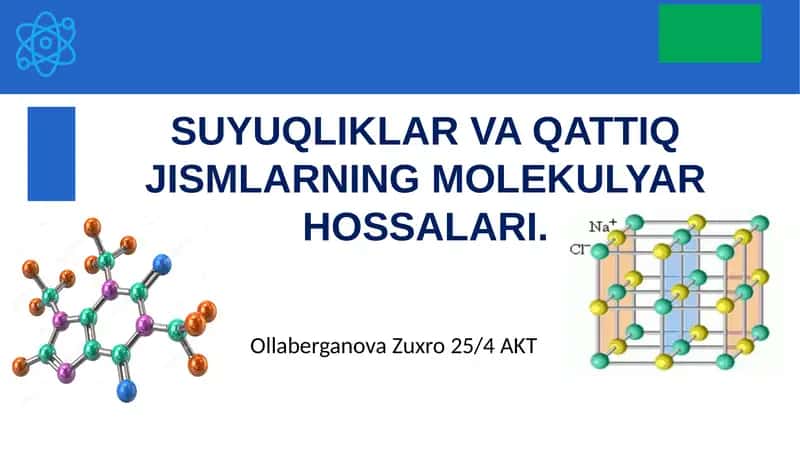 SUYUQLIKLAR VA QATTIQ JISMLARNING MOLEKULYAR HOSSALARI.

$Na^+$
$Cl^-$

Ollaberganova Zuxro 25/4 AKT